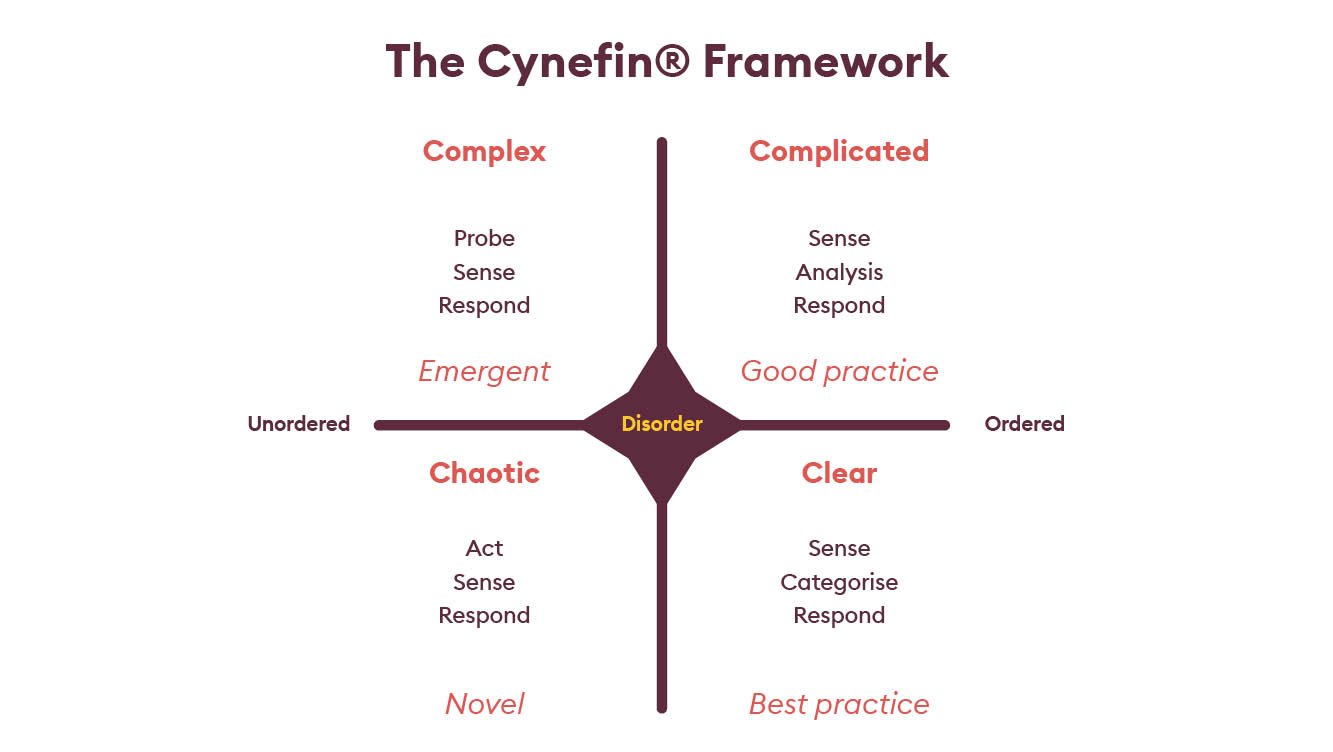 The Cynefin® Framework

Complex

Probe
Sense
Respond

Emergent

Complicated

Sense
Analysis
Respond

Good practice

Unordered

Disorder

Ordered

Chaotic

Act
Sense
Respond

Novel

Clear

Sense
Categorise
Respond

Best practice